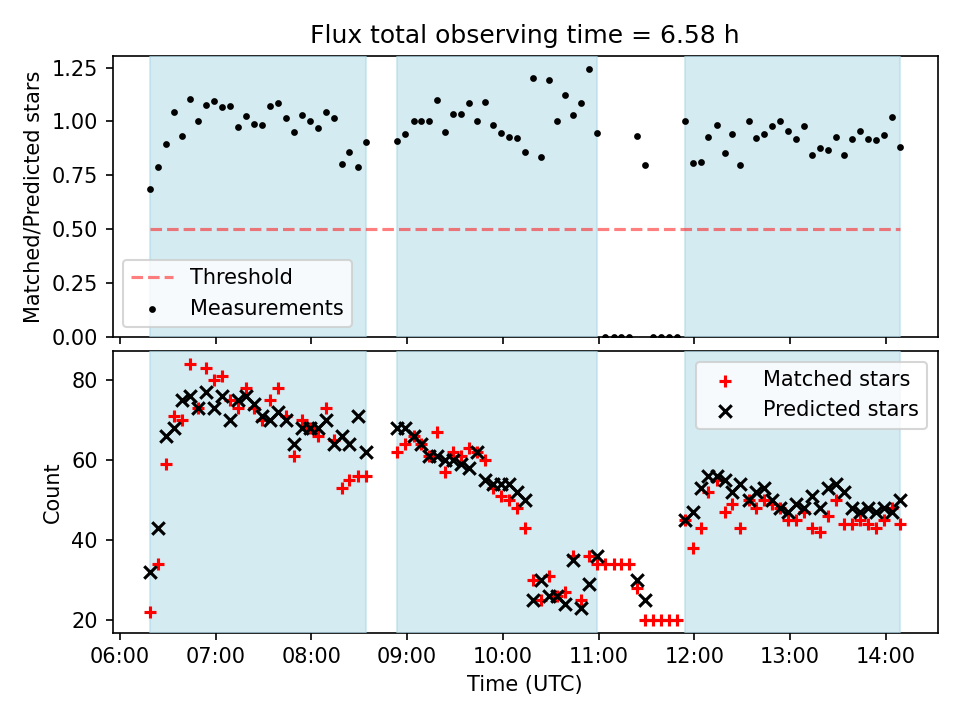 Flux total observing time = 6.58 h

Matched/Predicted stars

1.25
1.00
0.75
0.50
0.25
0.00

Threshold
Measurements

Count

80
60
40
20

Matched stars
Predicted stars

06:00 07:00 08:00 09:00 10:00 11:00 12:00 13:00 14:00

Time (UTC)